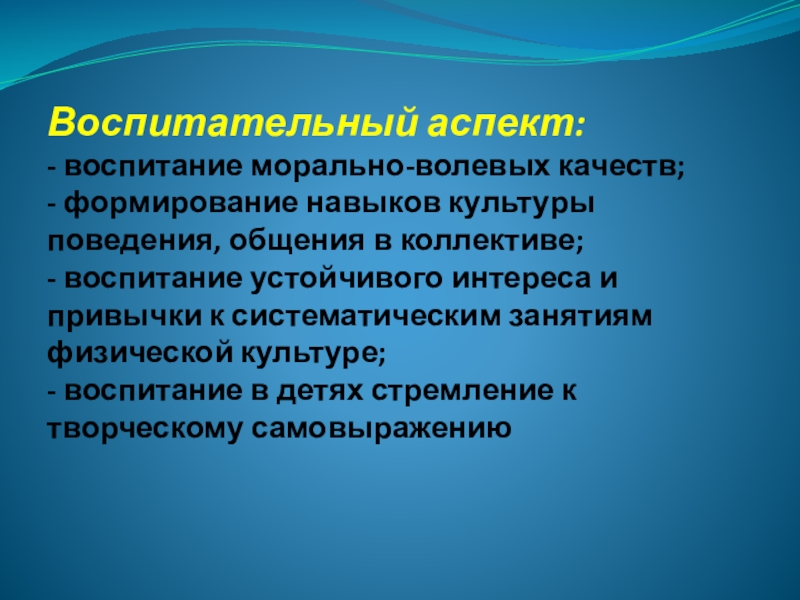 Воспитательный аспект:
- воспитание морально-волевых качеств;
- формирование навыков культуры поведения, общения в коллективе;
- воспитание устойчивого интереса и привычки к систематическим занятиям физической культуре;
- воспитание в детях стремление к творческому самовыражению